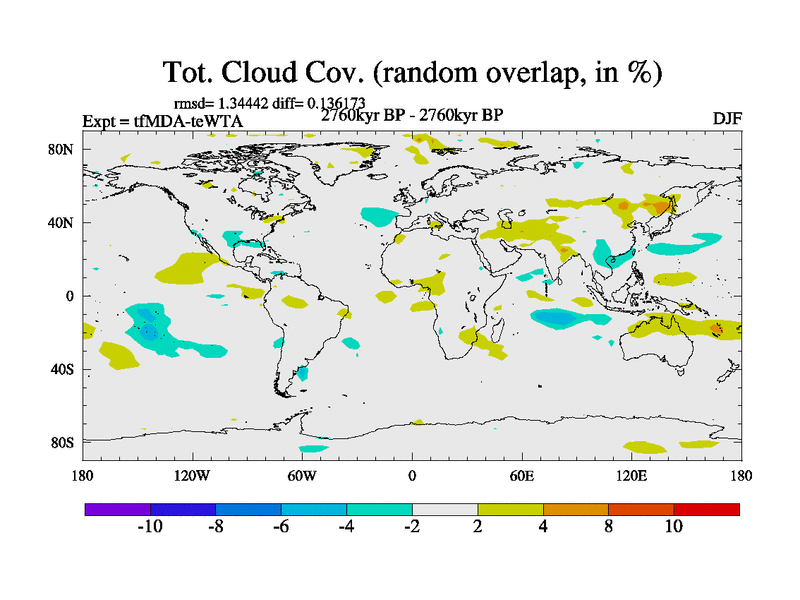 Tot. Cloud Cov. (random overlap, in %)

rmsd= 1.34442 diff= 0.136173
Expt = tfMDA-teWTA
2760kyr BP - 2760kyr BP
DJF

80N
40N
0
40S
80S

180
120W
60W
0
60E
120E
180

-10
-8
-6
-4
-2
2
4
8
10